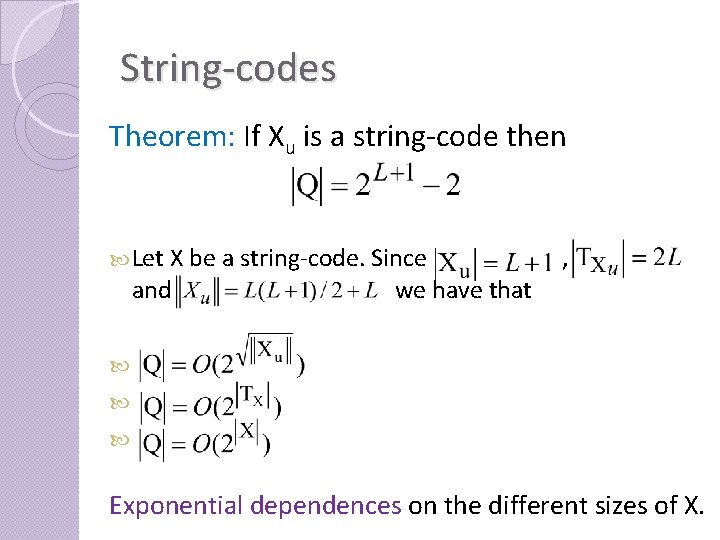 String-codes

Theorem: If $X_u$ is a string-code then

$|Q| = 2^{L+1} - 2$

Let X be a string-code. Since $|X_u| = L+1$ , $|T_{X_u}| = 2L$ and $\|X_u\| = L(L+1)/2 + L$ we have that

$|Q| = O(2^{\sqrt{\|X_u\|}})$

$|Q| = O(2^{|T_X|})$

$|Q| = O(2^{|X|})$

Exponential dependences on the different sizes of X.